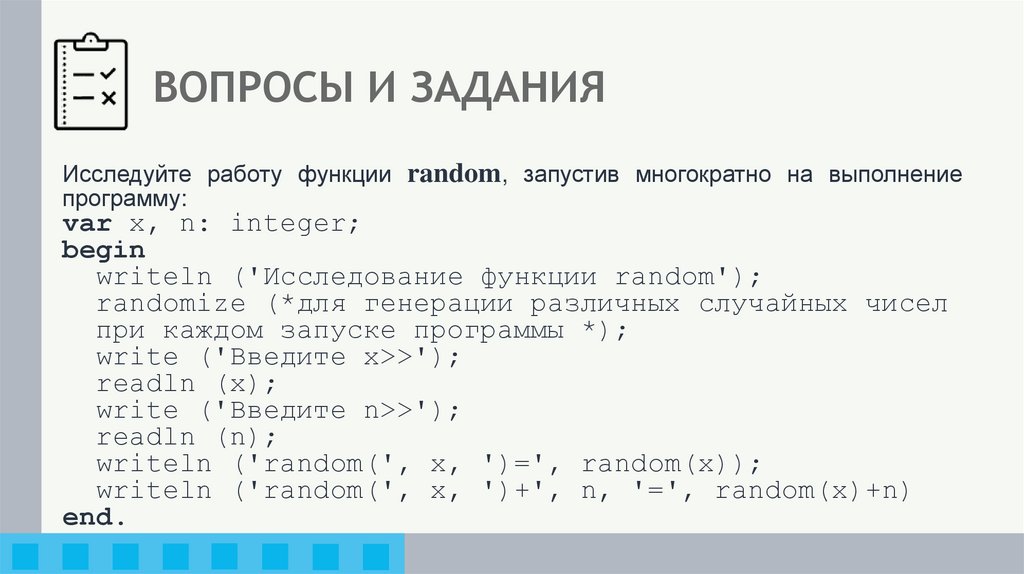 ВОПРОСЫ И ЗАДАНИЯ

Исследуйте работу функции random, запустив многократно на выполнение программу:

var x, n: integer;
begin
writeln ('Исследование функции random');
randomize (*для генерации различных случайных чисел при каждом запуске программы *);
write ('Введите x>>');
readln (x);
write ('Введите n>>');
readln (n);
writeln ('random(', x, ')=', random(x));
writeln ('random(', x, ')+', n, '=', random(x)+n)
end.